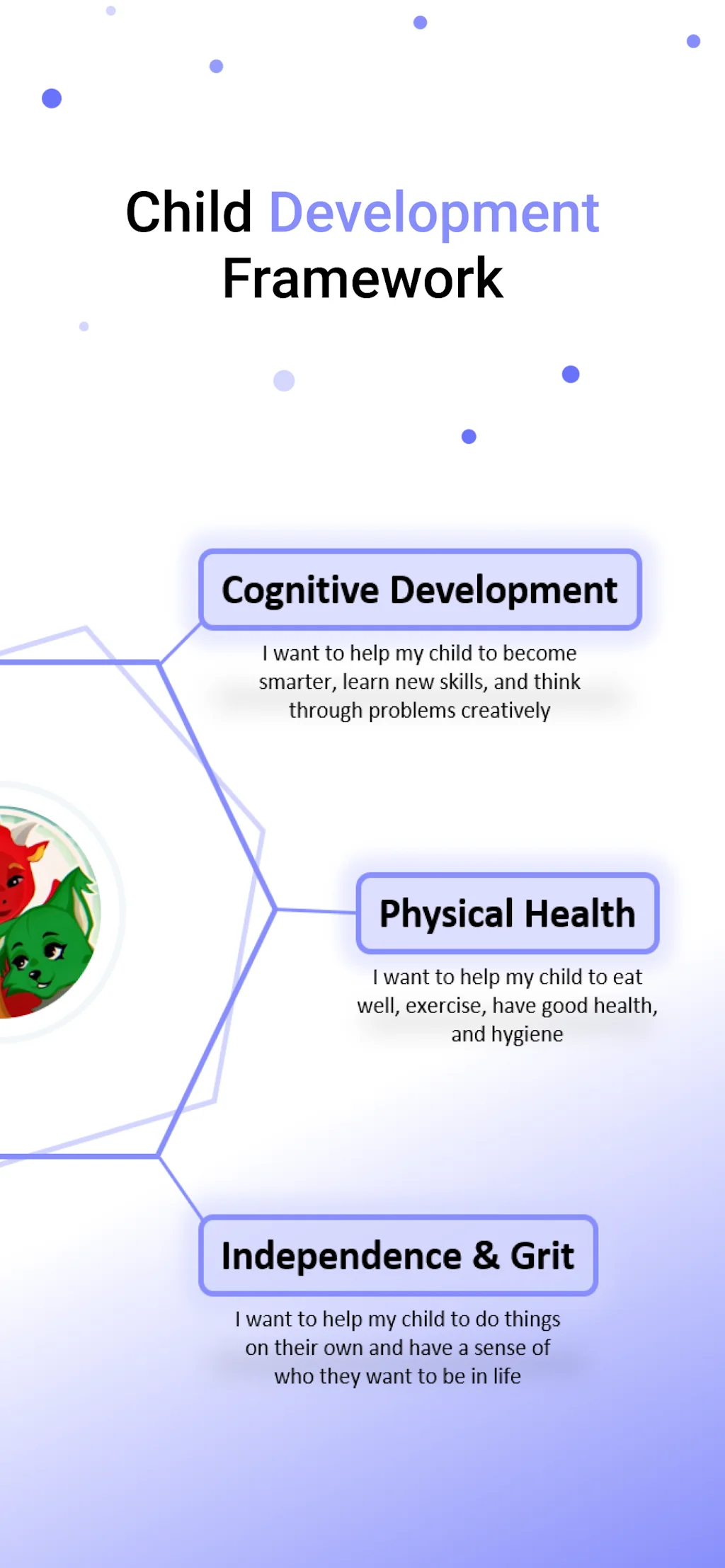 Child Development Framework

Cognitive Development

I want to help my child to become smarter, learn new skills, and think through problems creatively

Physical Health

I want to help my child to eat well, exercise, have good health, and hygiene

Independence & Grit

I want to help my child to do things on their own and have a sense of who they want to be in life